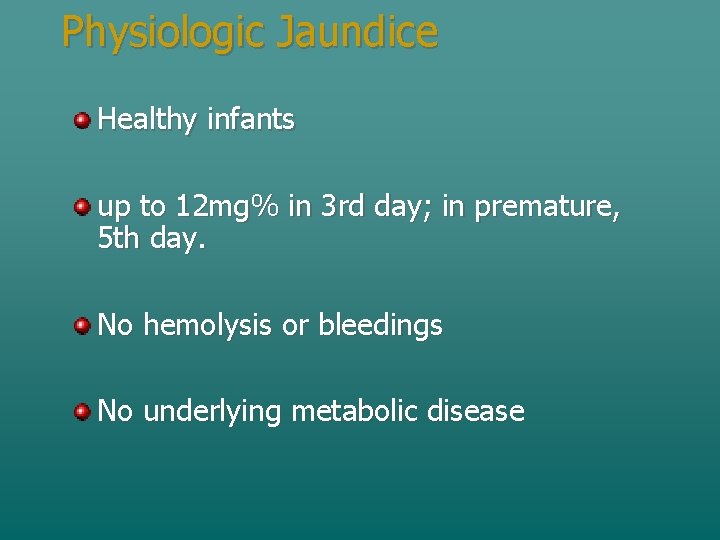 Physiologic Jaundice

Healthy infants

up to 12mg% in 3rd day; in premature, 5th day.

No hemolysis or bleedings

No underlying metabolic disease